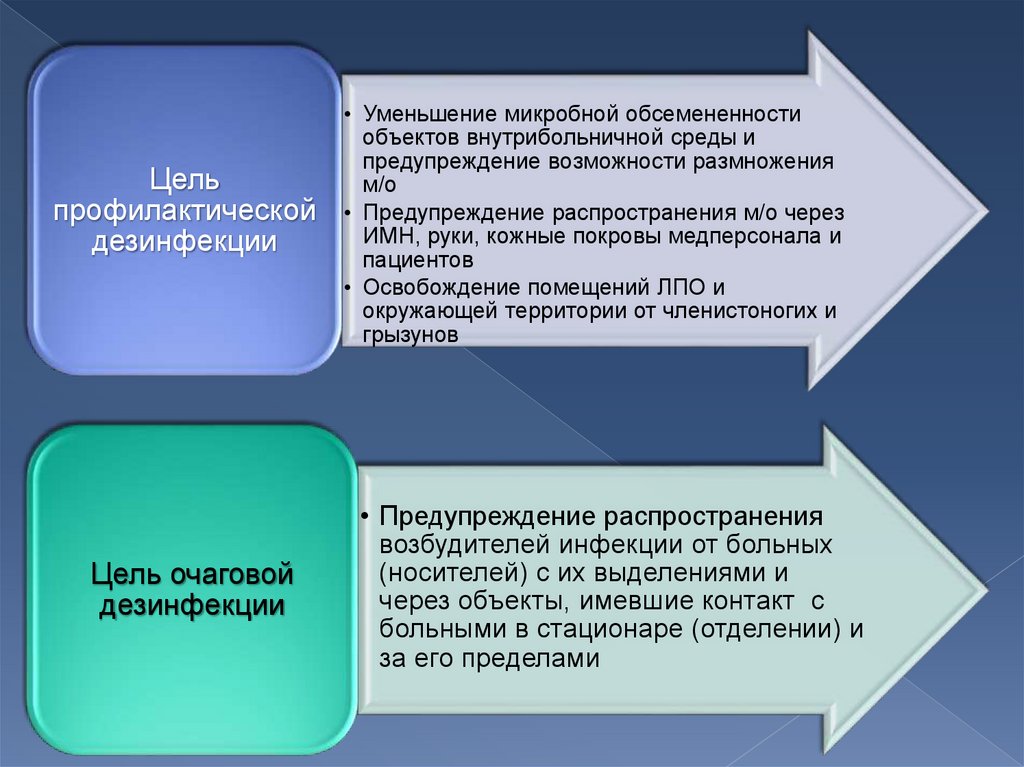 Цель профилактической дезинфекции

• Уменьшение микробной обсемененности объектов внутрибольничной среды и предупреждение возможности размножения м/о
• Предупреждение распространения м/о через ИМН, руки, кожные покровы медперсонала и пациентов
• Освобождение помещений ЛПО и окружающей территории от членистоногих и грызунов

Цель очаговой дезинфекции

• Предупреждение распространения возбудителей инфекции от больных (носителей) с их выделениями и через объекты, имевшие контакт с больными в стационаре (отделении) и за его пределами